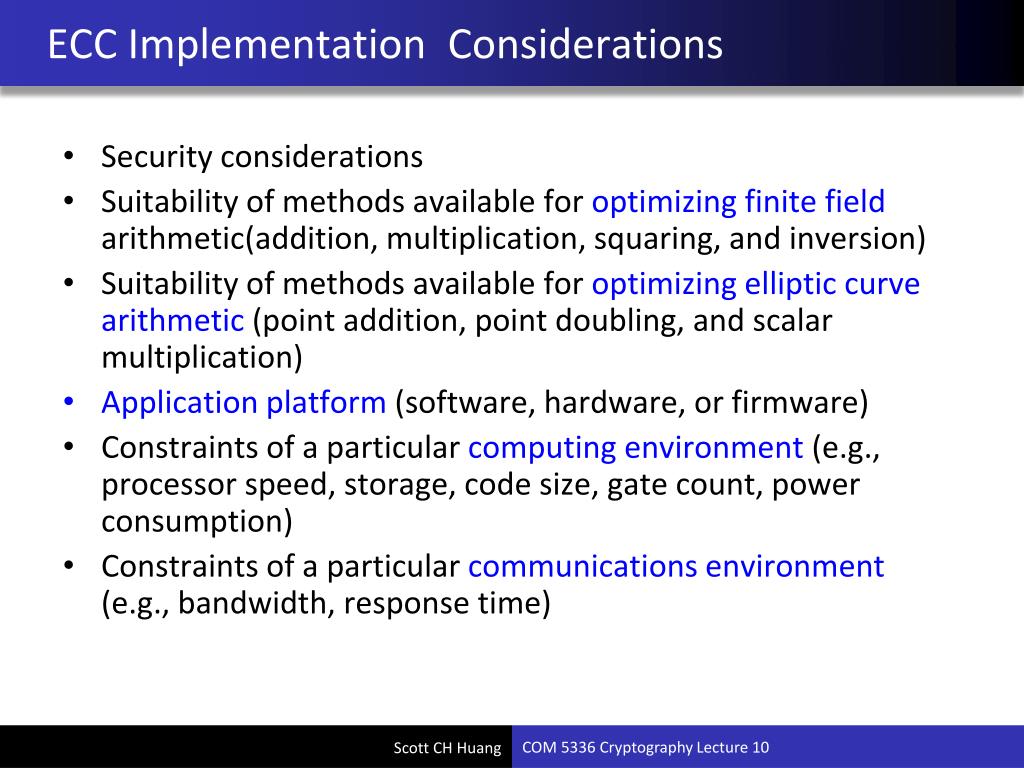 ECC Implementation Considerations

• Security considerations
• Suitability of methods available for optimizing finite field arithmetic(addition, multiplication, squaring, and inversion)
• Suitability of methods available for optimizing elliptic curve arithmetic (point addition, point doubling, and scalar multiplication)
• Application platform (software, hardware, or firmware)
• Constraints of a particular computing environment (e.g., processor speed, storage, code size, gate count, power consumption)
• Constraints of a particular communications environment (e.g., bandwidth, response time)

Scott CH Huang COM 5336 Cryptography Lecture 10